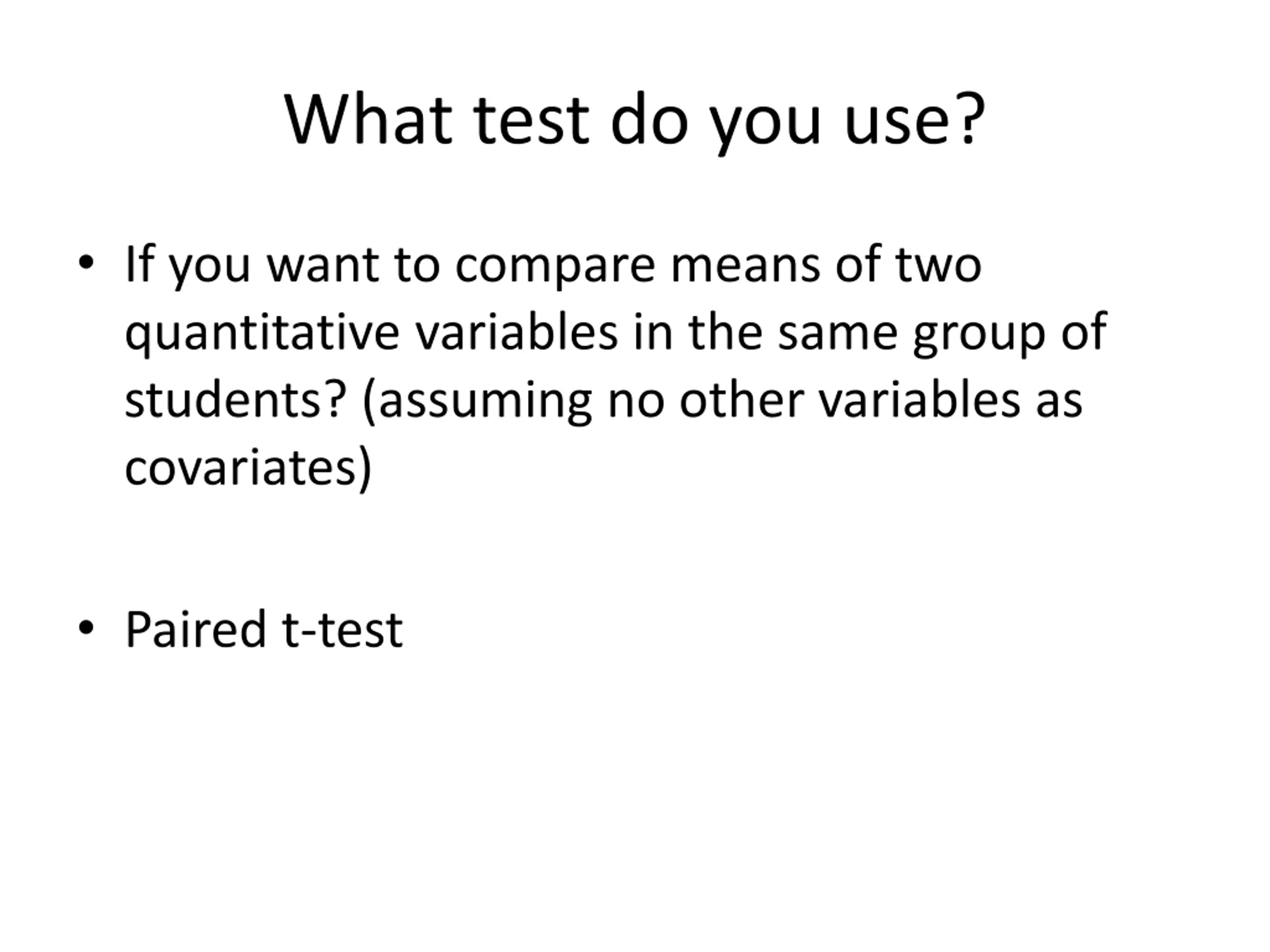 What test do you use?

• If you want to compare means of two quantitative variables in the same group of students? (assuming no other variables as covariates)

• Paired t-test